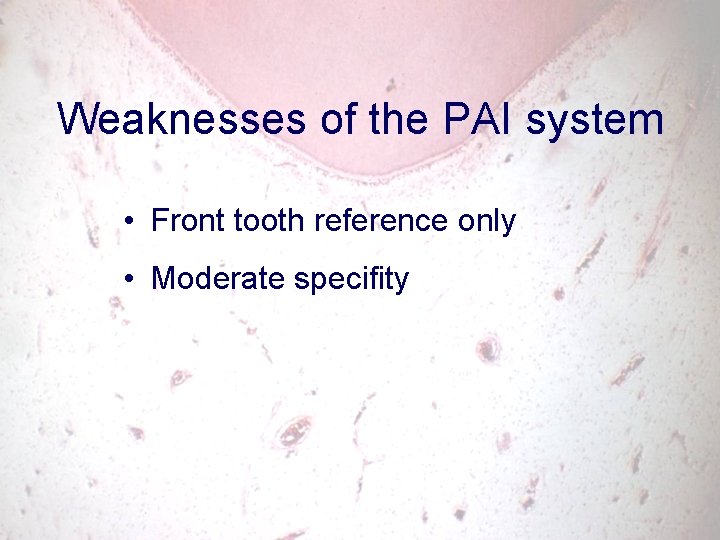 Weaknesses of the PAI system

• Front tooth reference only

• Moderate specifity